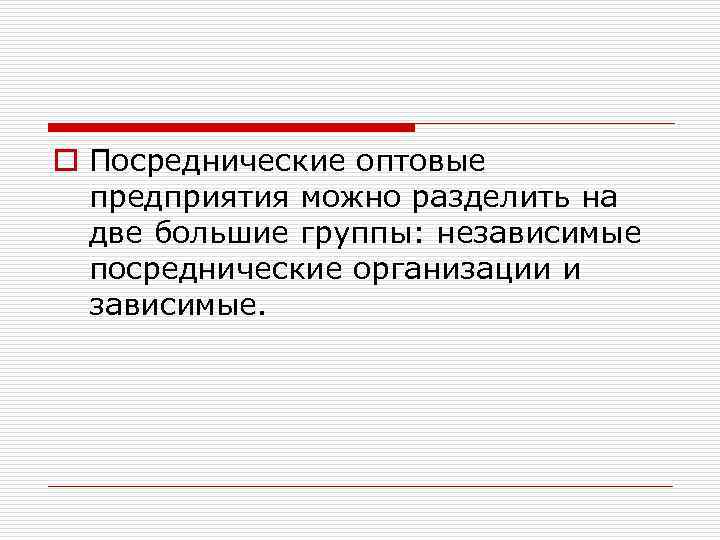 Посреднические оптовые предприятия можно разделить на две большие группы: независимые посреднические организации и зависимые.